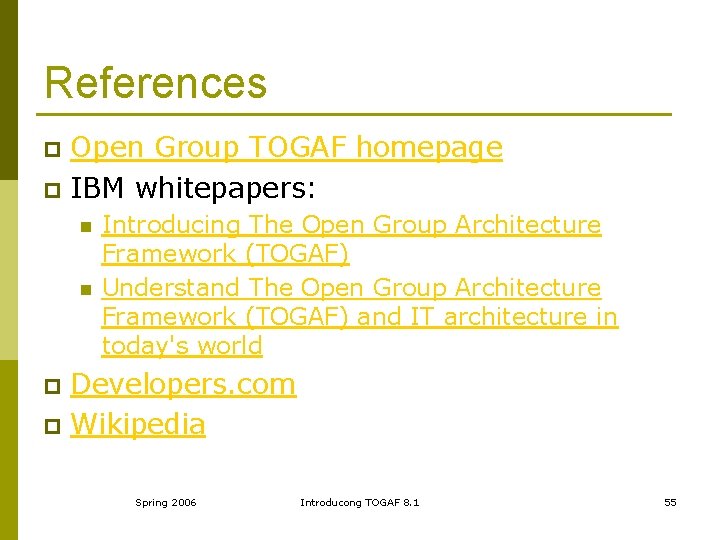 References

Open Group TOGAF homepage

IBM whitepapers:

Introducing The Open Group Architecture Framework (TOGAF)

Understand The Open Group Architecture Framework (TOGAF) and IT architecture in today's world

Developers.com

Wikipedia

Spring 2006

Introducong TOGAF 8.1

55